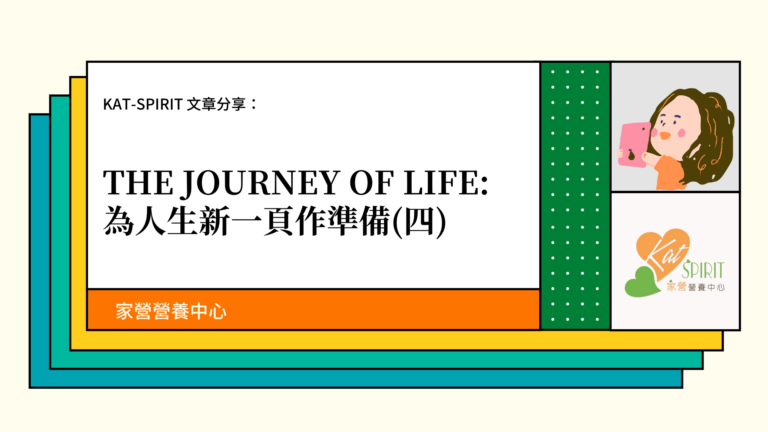 KAT-SPIRIT 文章分享：

THE JOURNEY OF LIFE:
為人生新一頁作準備(四)

家營營養中心

Kat SPIRIT
家營營養中心